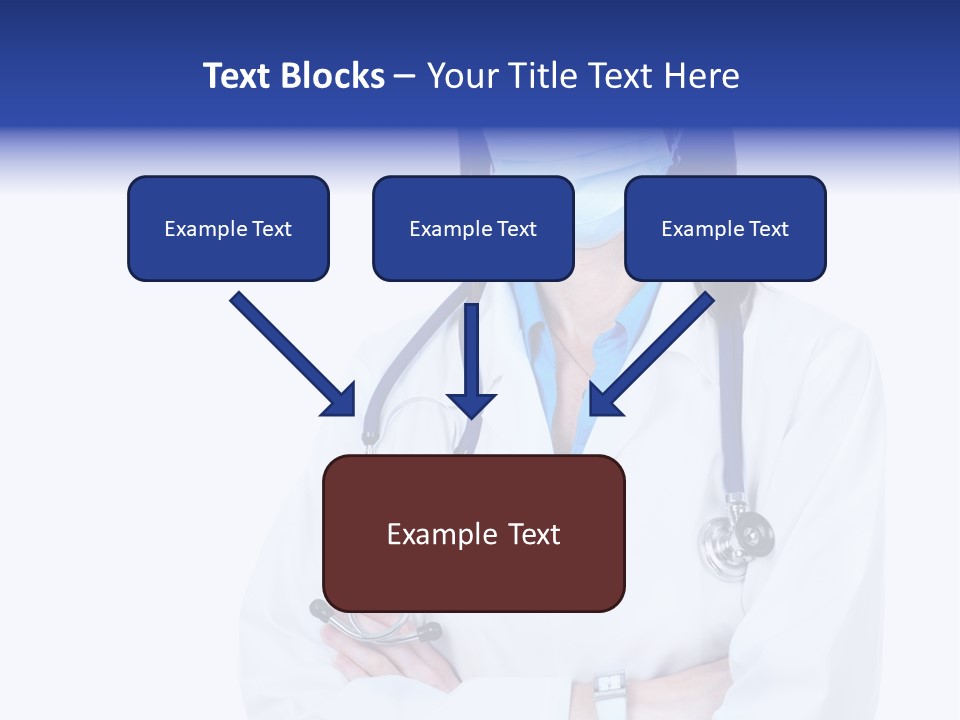 Text Blocks – Your Title Text Here

Example Text

Example Text

Example Text

Example Text